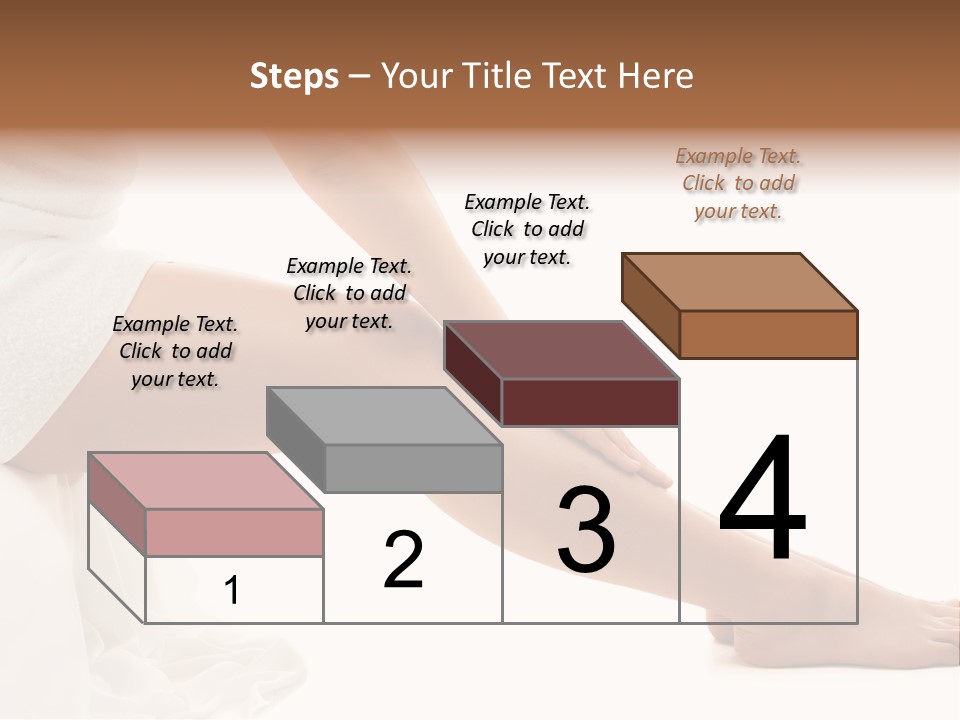 Steps – Your Title Text Here

Example Text. Click to add your text.

Example Text. Click to add your text.

Example Text. Click to add your text.

Example Text. Click to add your text.

1

2

3

4